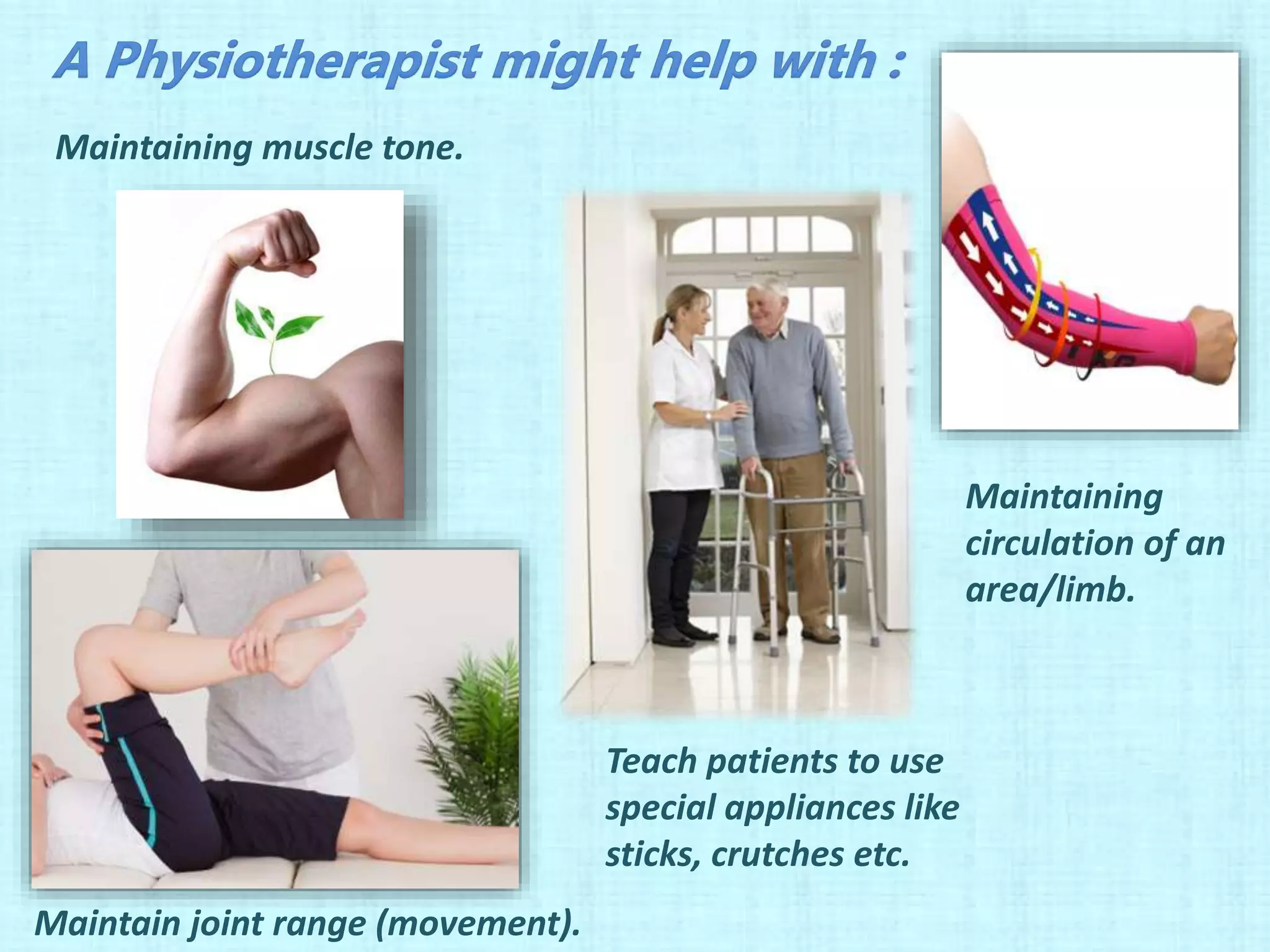 A Physiotherapist might help with :

Maintaining muscle tone.

Maintaining circulation of an area/limb.

Teach patients to use special appliances like sticks, crutches etc.

Maintain joint range (movement).